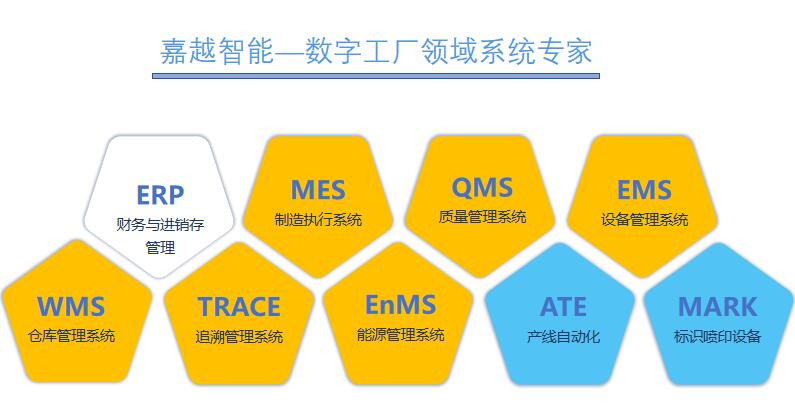 嘉越智能—数字工厂领域系统专家

ERP
财务与进销存管理

MES
制造执行系统

QMS
质量管理系统

EMS
设备管理系统

WMS
仓库管理系统

TRACE
追溯管理系统

EnMS
能源管理系统

ATE
产线自动化

MARK
标识喷印设备